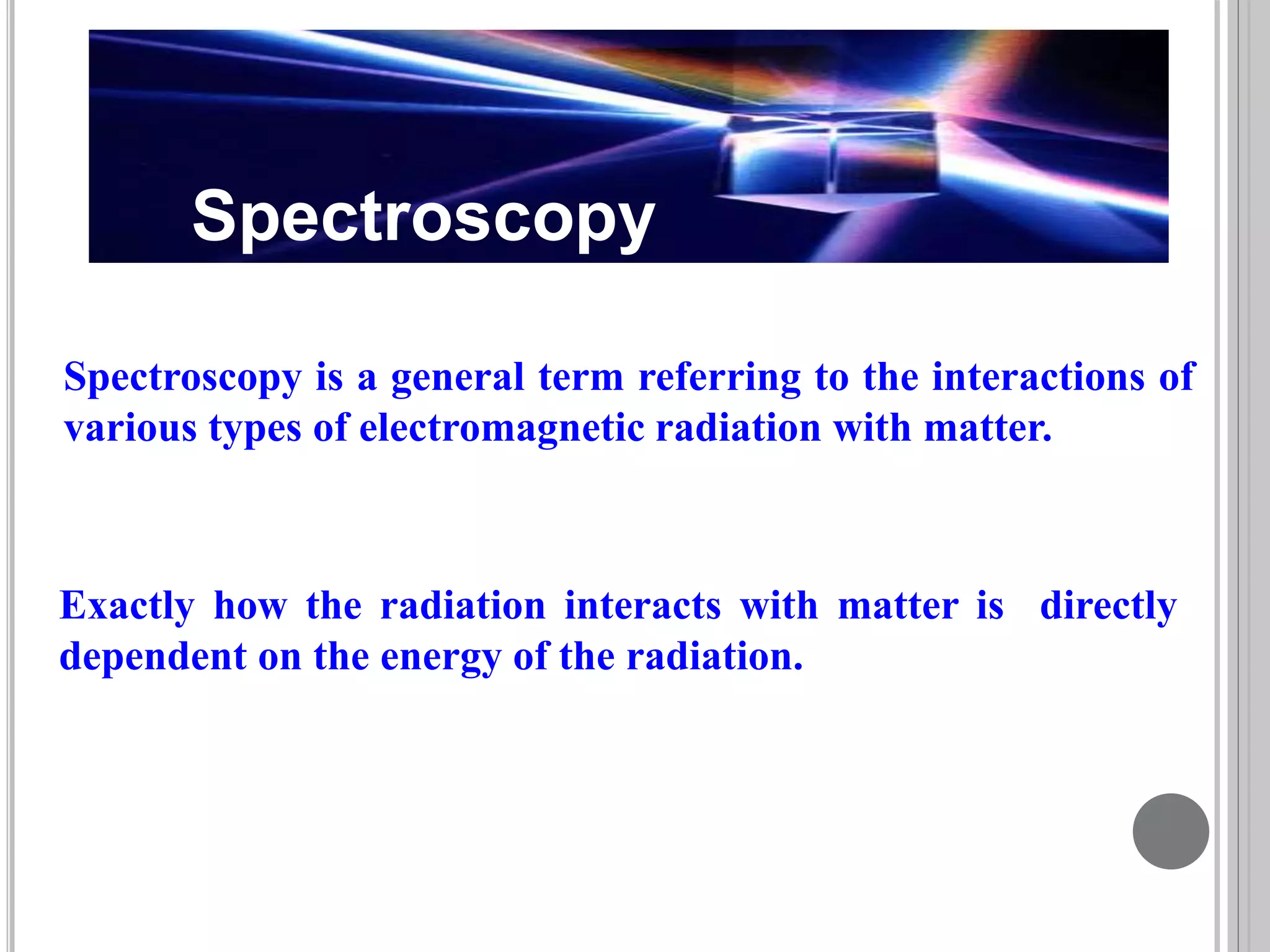 Spectroscopy

Spectroscopy is a general term referring to the interactions of various types of electromagnetic radiation with matter.

Exactly how the radiation interacts with matter is directly dependent on the energy of the radiation.